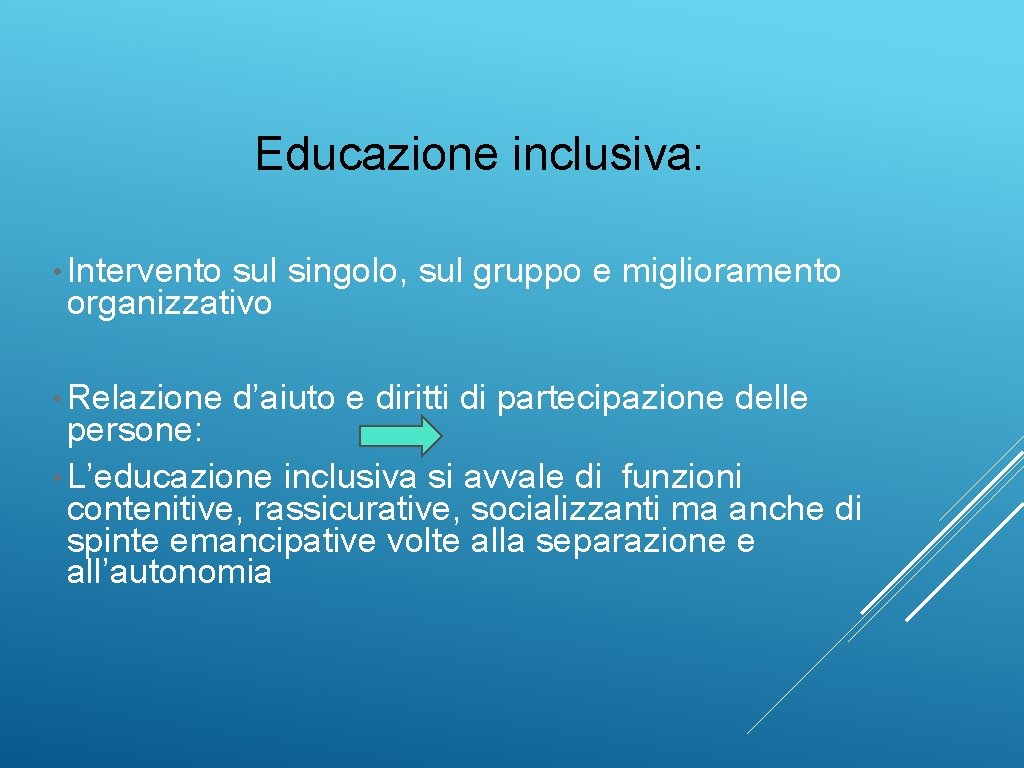 Educazione inclusiva:

• Intervento sul singolo, sul gruppo e miglioramento organizzativo

• Relazione d’aiuto e diritti di partecipazione delle persone:
• L’educazione inclusiva si avvale di funzioni contenitive, rassicurative, socializzanti ma anche di spinte emancipative volte alla separazione e all’autonomia